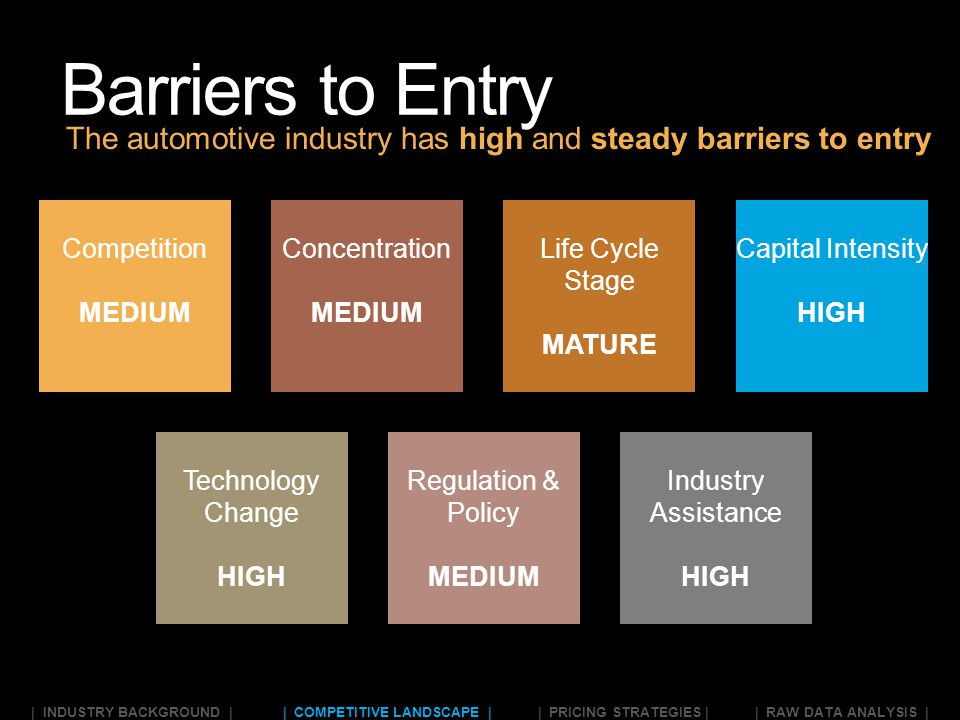 Barriers to Entry

The automotive industry has high and steady barriers to entry

Competition

MEDIUM

Concentration

MEDIUM

Life Cycle Stage

MATURE

Capital Intensity

HIGH

Technology Change

HIGH

Regulation & Policy

MEDIUM

Industry Assistance

HIGH

| INDUSTRY BACKGROUND | | COMPETITIVE LANDSCAPE | | PRICING STRATEGIES | | RAW DATA ANALYSIS |